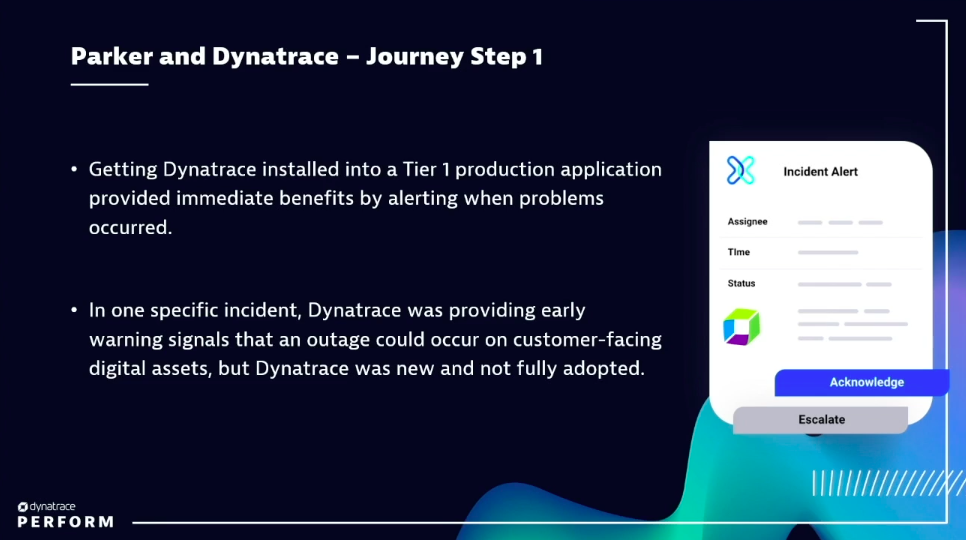 Parker and Dynatrace – Journey Step 1

• Getting Dynatrace installed into a Tier 1 production application provided immediate benefits by alerting when problems occurred.

• In one specific incident, Dynatrace was providing early warning signals that an outage could occur on customer-facing digital assets, but Dynatrace was new and not fully adopted.

Incident Alert

Assignee

Time

Status

Acknowledge

Escalate

dynatrace
PERFORM